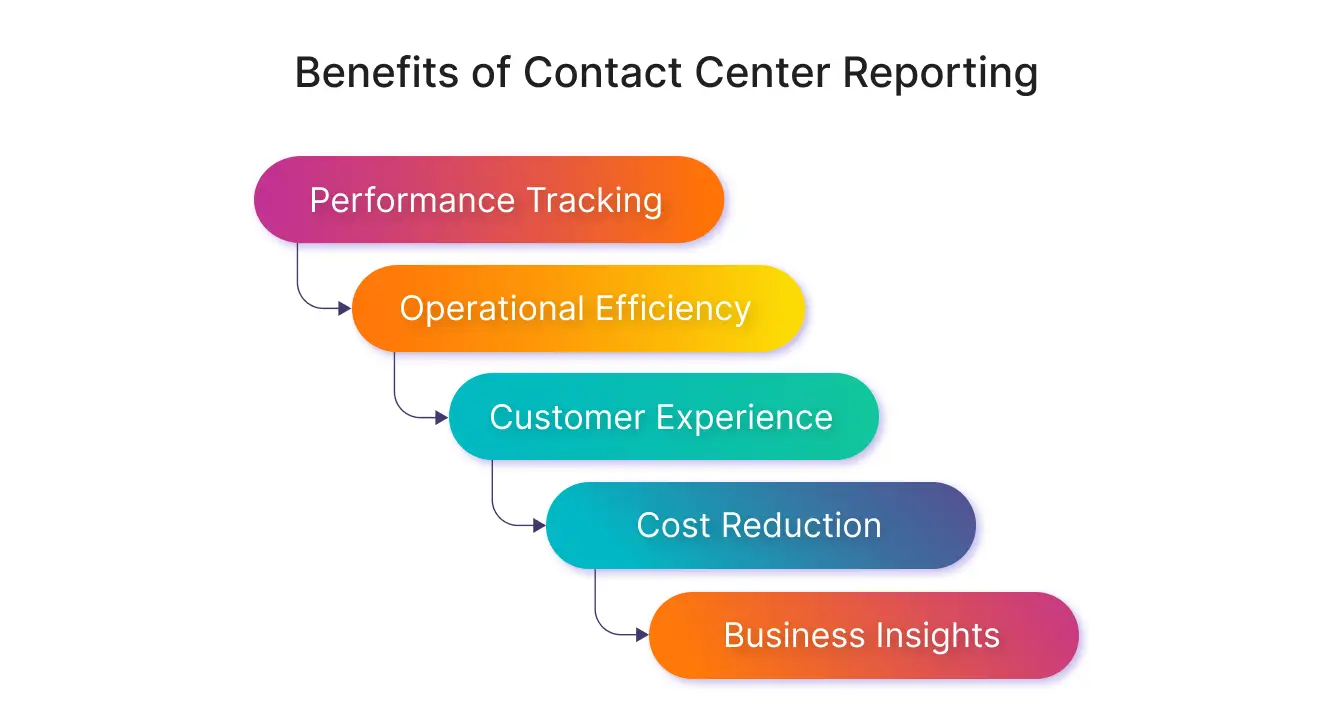 Benefits of Contact Center Reporting

Performance Tracking

Operational Efficiency

Customer Experience

Cost Reduction

Business Insights